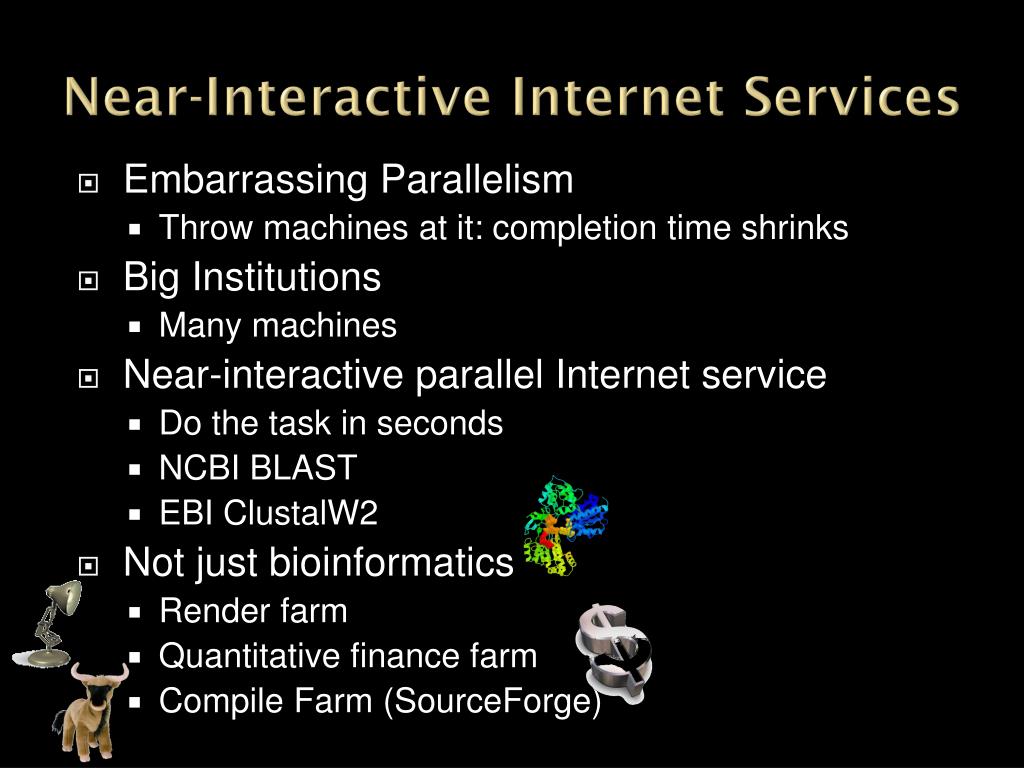 Near-Interactive Internet Services

Embarrassing Parallelism
Throw machines at it: completion time shrinks
Big Institutions
Many machines
Near-interactive parallel Internet service
Do the task in seconds
NCBI BLAST
EBI ClustalW2
Not just bioinformatics
Render farm
Quantitative finance farm
Compile Farm (SourceForge)